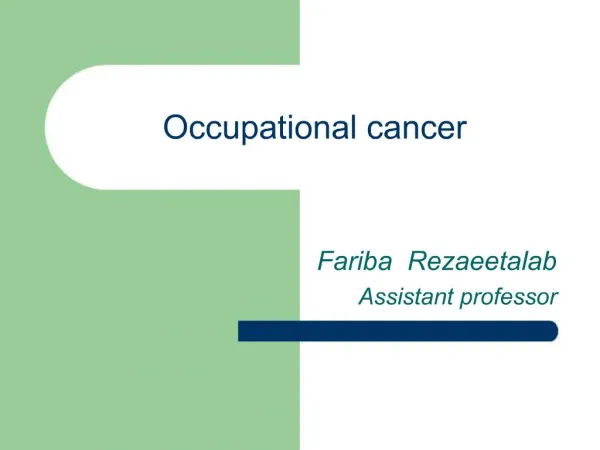 Occupational cancer

Fariba  Rezaeetalab
Assistant professor